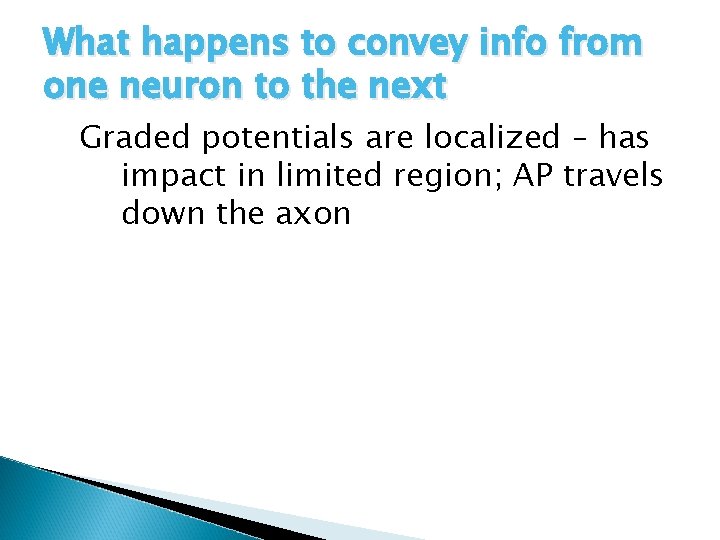 What happens to convey info from one neuron to the next

Graded potentials are localized – has impact in limited region; AP travels down the axon